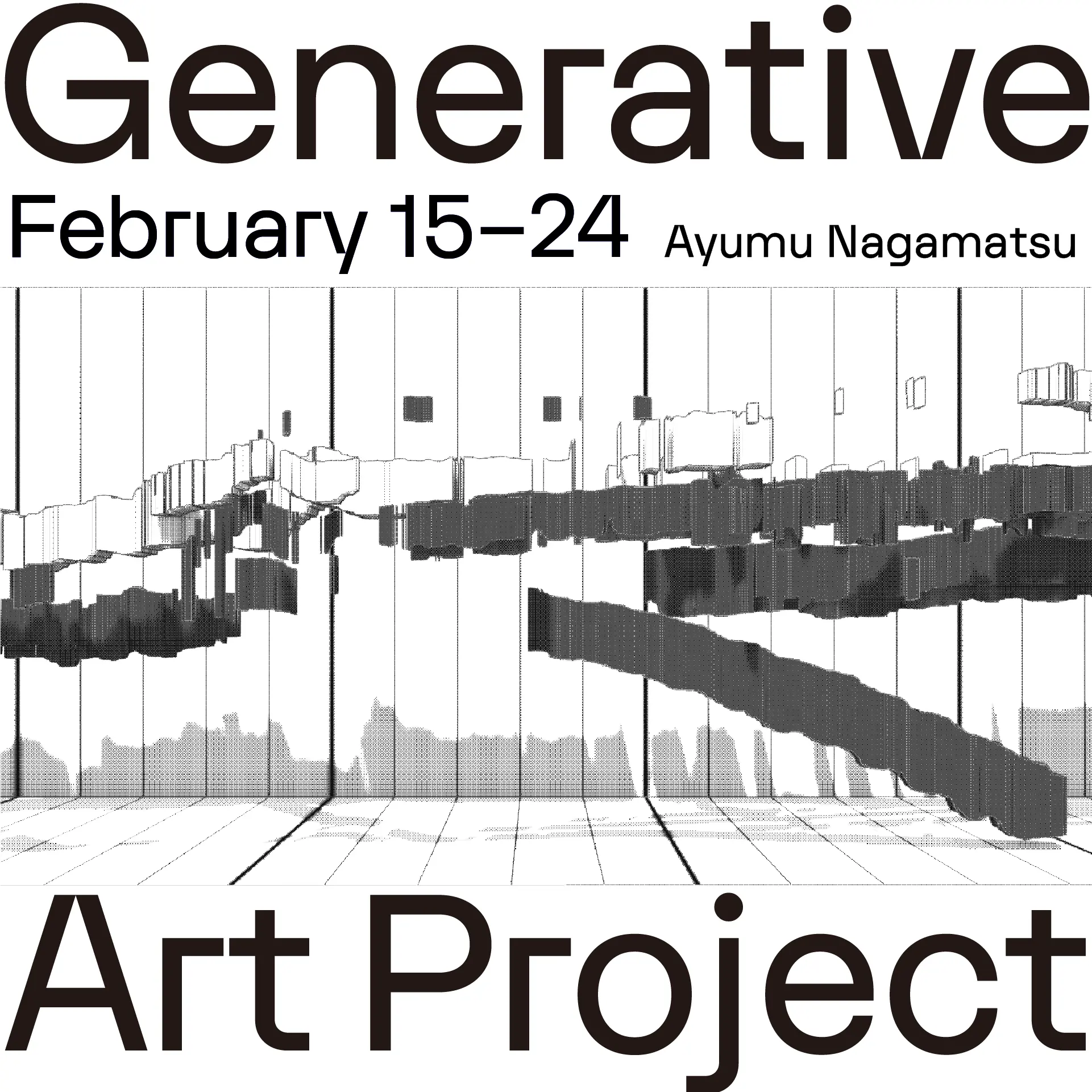 Generative

February 15–24 Ayumu Nagamatsu

Art Project